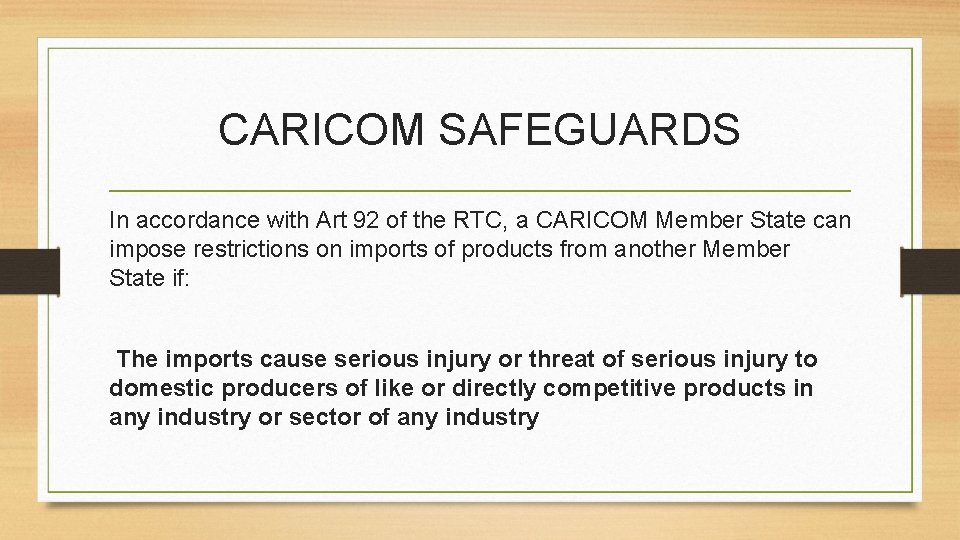 CARICOM SAFEGUARDS

In accordance with Art 92 of the RTC, a CARICOM Member State can impose restrictions on imports of products from another Member State if:

The imports cause serious injury or threat of serious injury to domestic producers of like or directly competitive products in any industry or sector of any industry